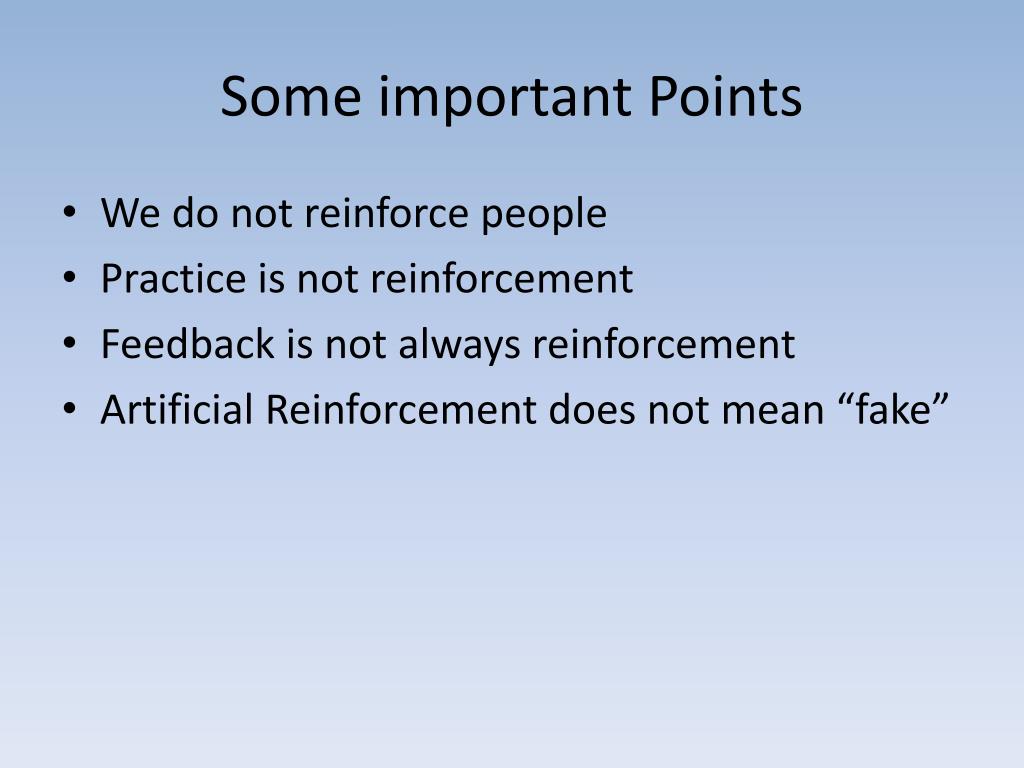 Some important Points

• We do not reinforce people
• Practice is not reinforcement
• Feedback is not always reinforcement
• Artificial Reinforcement does not mean “fake”